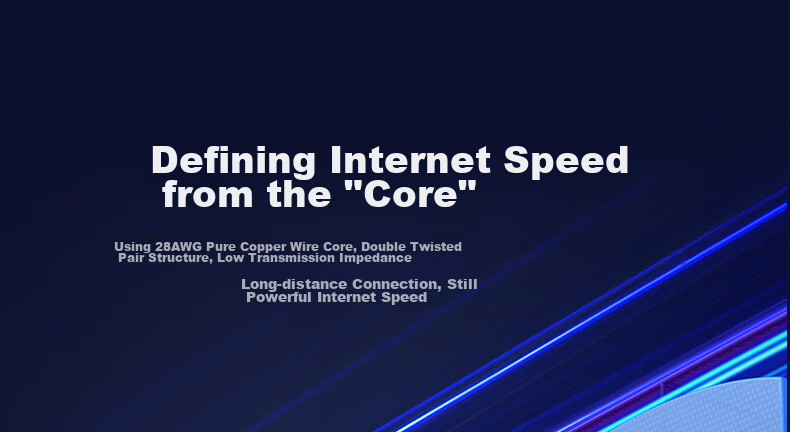 Defining Internet Speed from the "Core"

Using 28AWG Pure Copper Wire Core, Double Twisted Pair Structure, Low Transmission Impedance

Long-distance Connection, Still Powerful Internet Speed